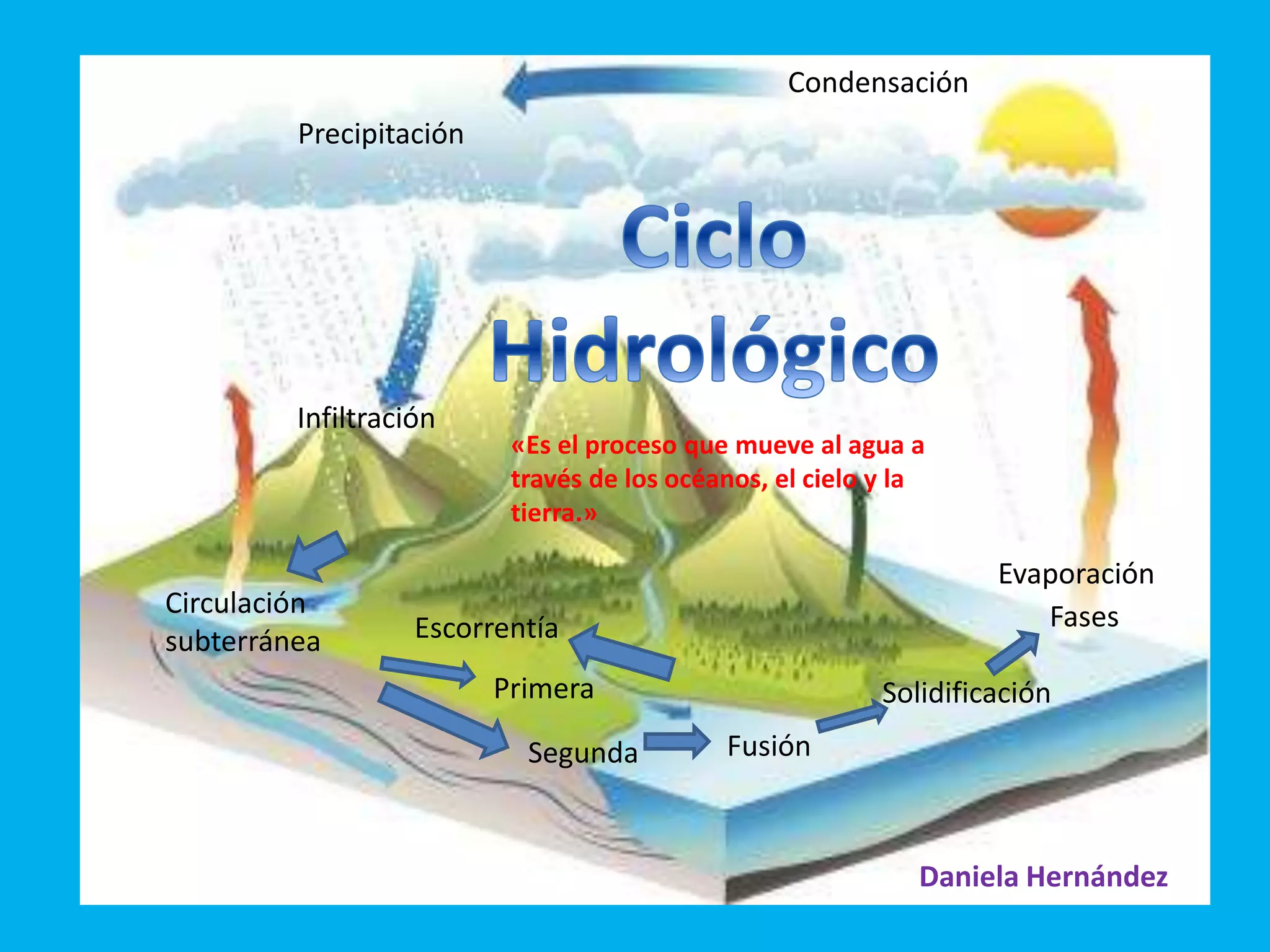 Condensación

Precipitación

Ciclo Hidrológico

Infiltración

«Es el proceso que mueve al agua a través de los océanos, el cielo y la tierra.»

Evaporación

Fases

Circulación subterránea

Escorrentía

Primera

Solidificación

Segunda

Fusión

Daniela Hernández